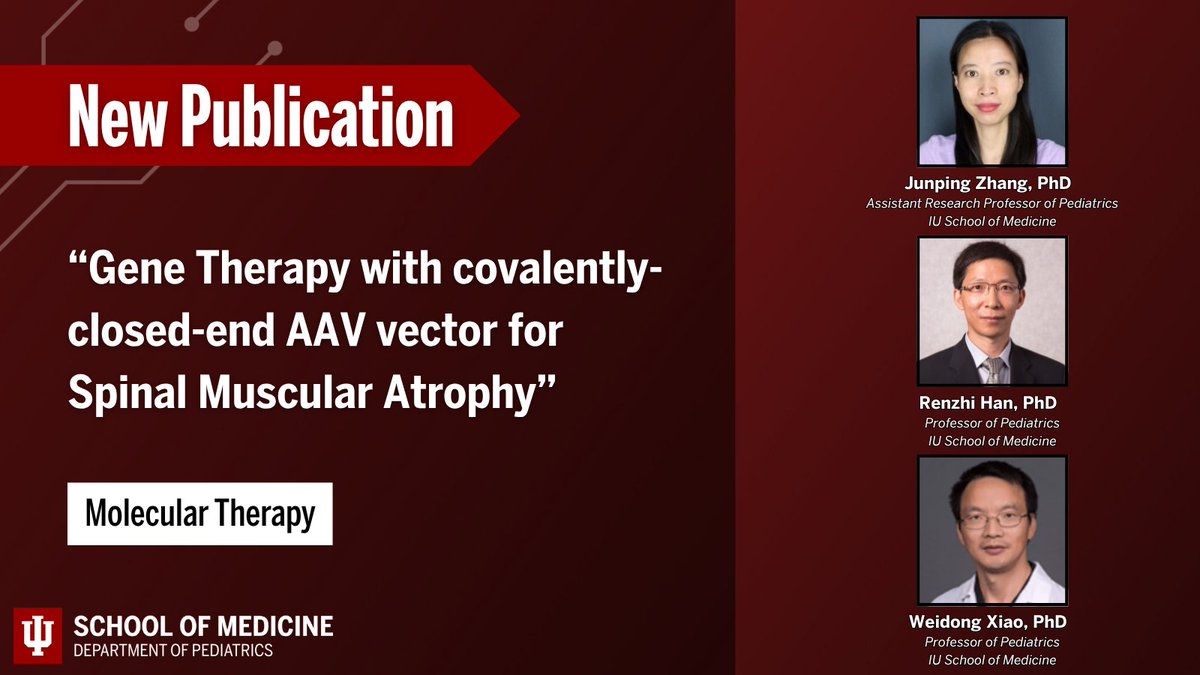 New Publication

“Gene Therapy with covalently-closed-end AAV vector for Spinal Muscular Atrophy”

Molecular Therapy

SCHOOL OF MEDICINE
DEPARTMENT OF PEDIATRICS

Junping Zhang, PhD
Assistant Research Professor of Pediatrics
IU School of Medicine

Renzhi Han, PhD
Professor of Pediatrics
IU School of Medicine

Weidong Xiao, PhD
Professor of Pediatrics
IU School of Medicine